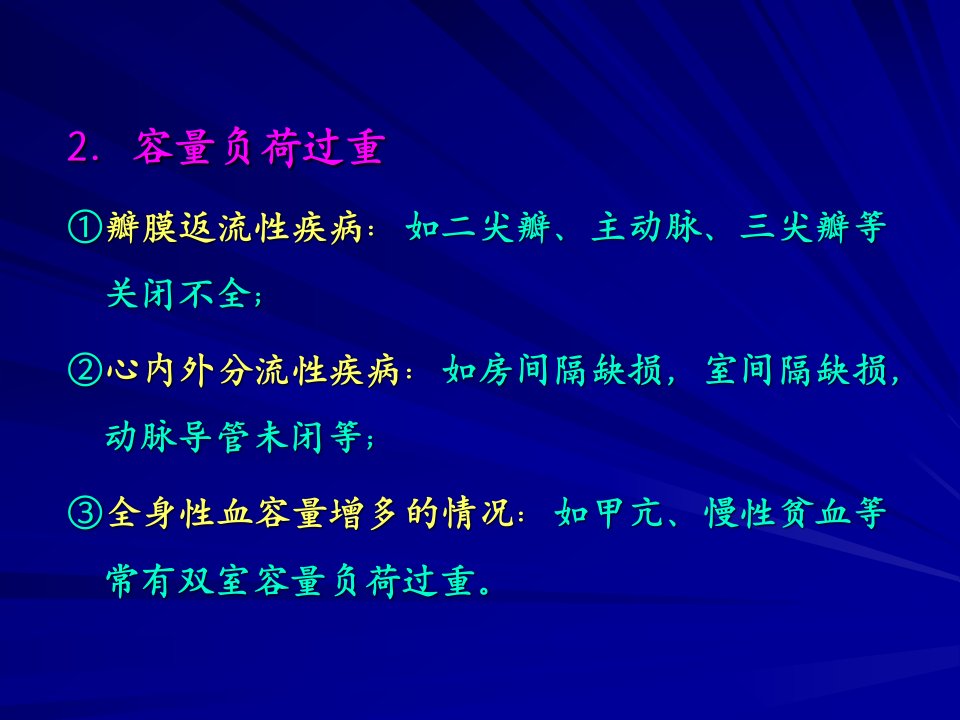 2. 容量负荷过重

①瓣膜返流性疾病：如二尖瓣、主动脉、三尖瓣等关闭不全；

②心内外分流性疾病：如房间隔缺损，室间隔缺损，动脉导管未闭等；

③全身性血容量增多的情况：如甲亢、慢性贫血等常有双室容量负荷过重。